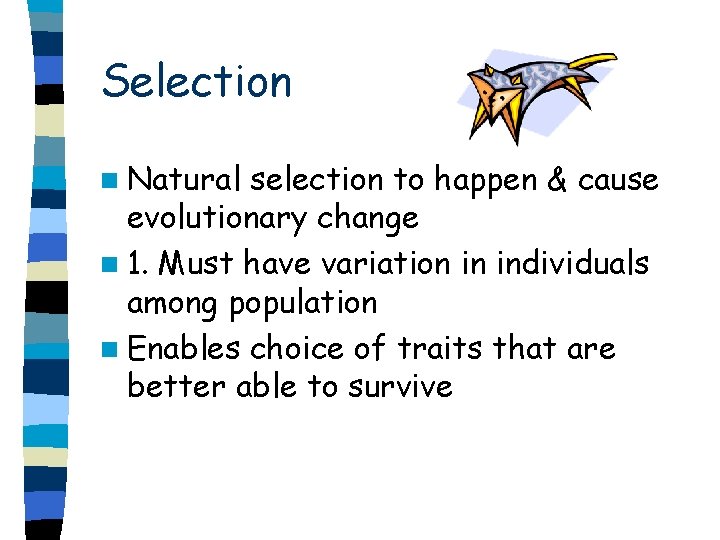 Selection

Natural selection to happen & cause evolutionary change

1. Must have variation in individuals among population

Enables choice of traits that are better able to survive